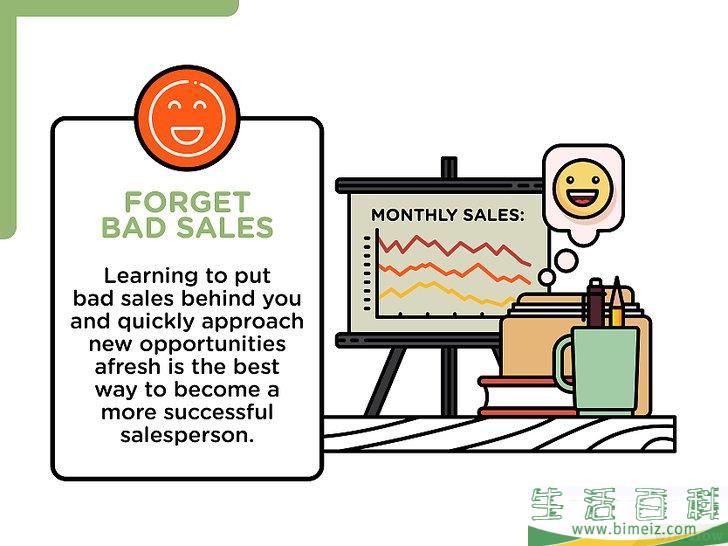 FORGET BAD SALES

Learning to put bad sales behind you and quickly approach new opportunities afresh is the best way to become a more successful salesperson.

MONTHLY SALES:

生活百科
www.bimeiz.com